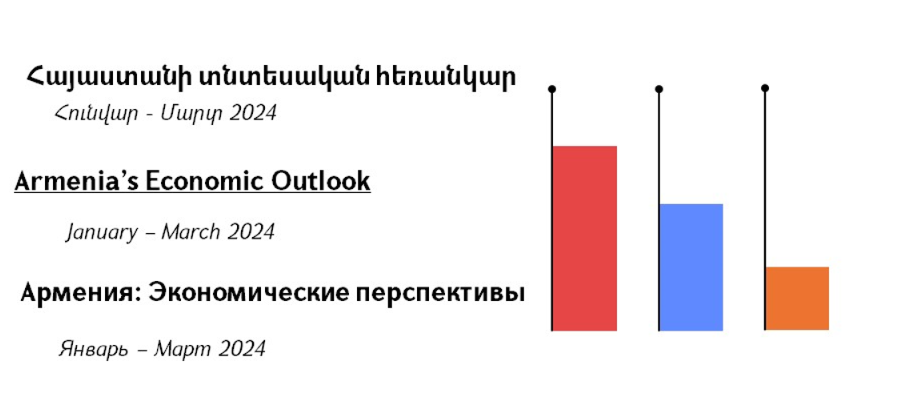 Հայաստանի տնտեսական հեռանկար

Հունվար - Մարտ 2024

Armenia's Economic Outlook

January – March 2024

Армения: Экономические перспективы

Январь – Март 2024